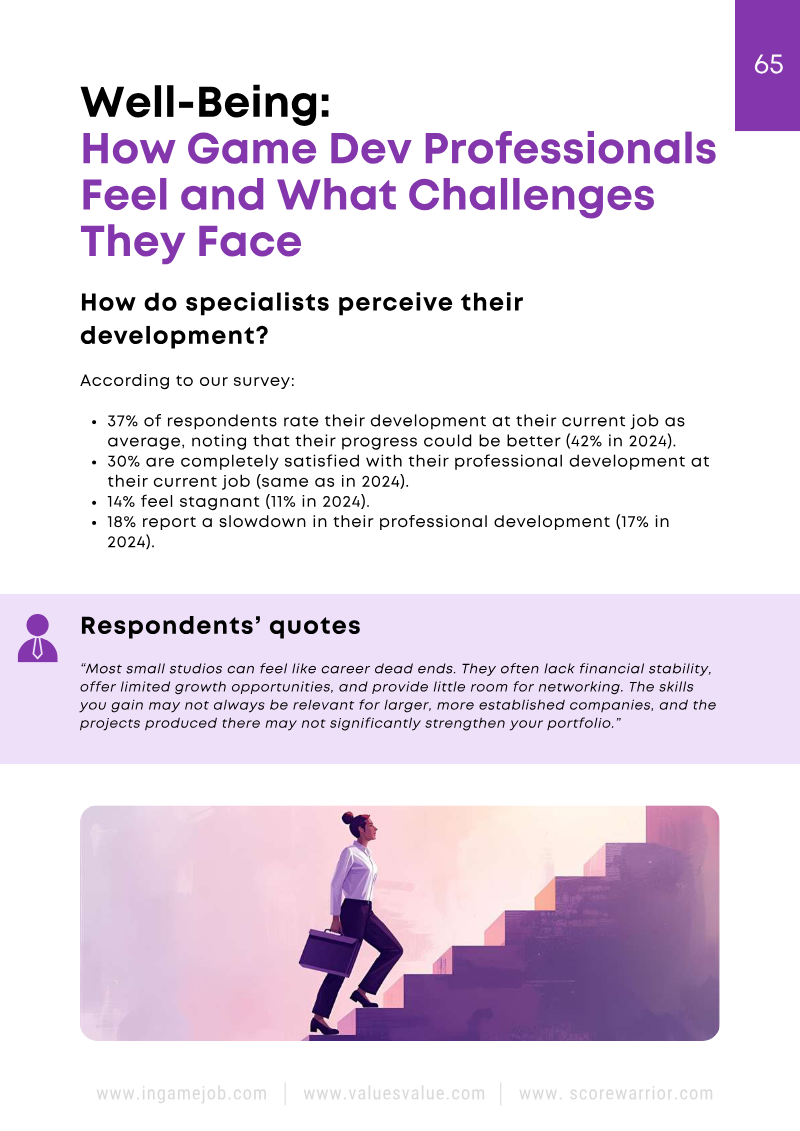 65

Well-Being:
How Game Dev Professionals Feel and What Challenges They Face

How do specialists perceive their development?

According to our survey:

• 37% of respondents rate their development at their current job as average, noting that their progress could be better (42% in 2024).
• 30% are completely satisfied with their professional development at their current job (same as in 2024).
• 14% feel stagnant (11% in 2024).
• 18% report a slowdown in their professional development (17% in 2024).

Respondents' quotes

"Most small studios can feel like career dead ends. They often lack financial stability, offer limited growth opportunities, and provide little room for networking. The skills you gain may not always be relevant for larger, more established companies, and the projects produced there may not significantly strengthen your portfolio."

www.ingamejob.com | www.valuesvalue.com | www. scorewarrior.com